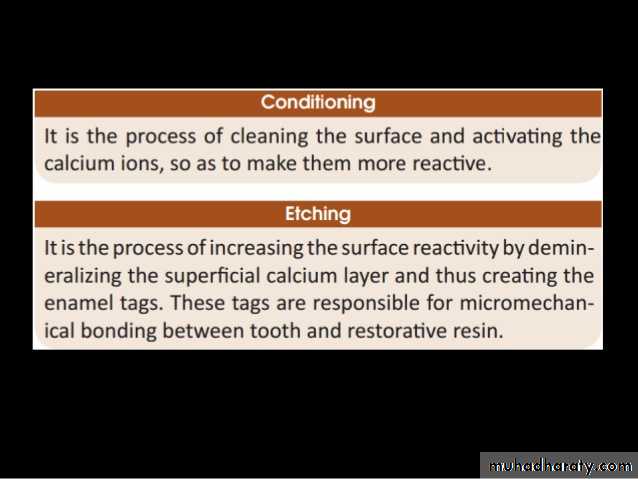 Conditioning

It is the process of cleaning the surface and activating the calcium ions, so as to make them more reactive.

Etching

It is the process of increasing the surface reactivity by demineralizing the superficial calcium layer and thus creating the enamel tags. These tags are responsible for micromechanical bonding between tooth and restorative resin.

muhadharaty.com